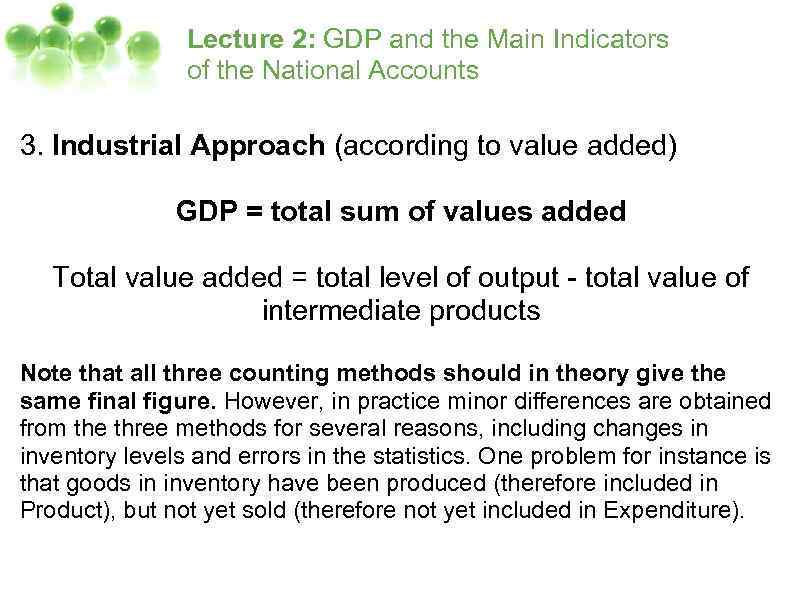 Lecture 2: GDP and the Main Indicators of the National Accounts

3. Industrial Approach (according to value added)

GDP = total sum of values added

Total value added = total level of output - total value of intermediate products

Note that all three counting methods should in theory give the same final figure. However, in practice minor differences are obtained from the three methods for several reasons, including changes in inventory levels and errors in the statistics. One problem for instance is that goods in inventory have been produced (therefore included in Product), but not yet sold (therefore not yet included in Expenditure).